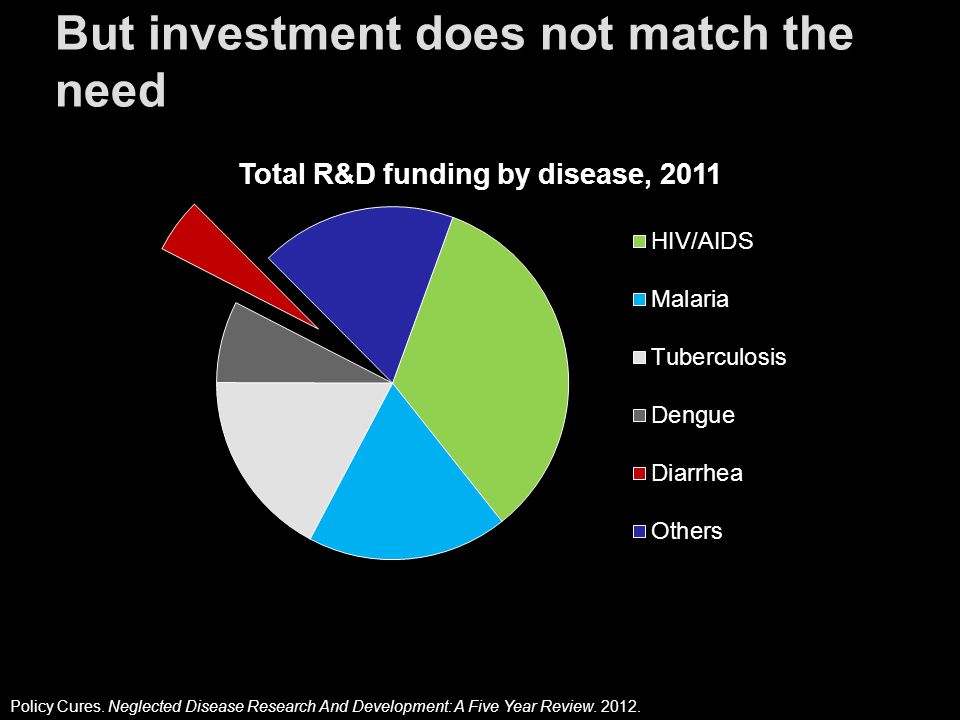 But investment does not match the need

Total R&D funding by disease, 2011

HIV/AIDS
Malaria
Tuberculosis
Dengue
Diarrhea
Others

Policy Cures. Neglected Disease Research And Development: A Five Year Review. 2012.